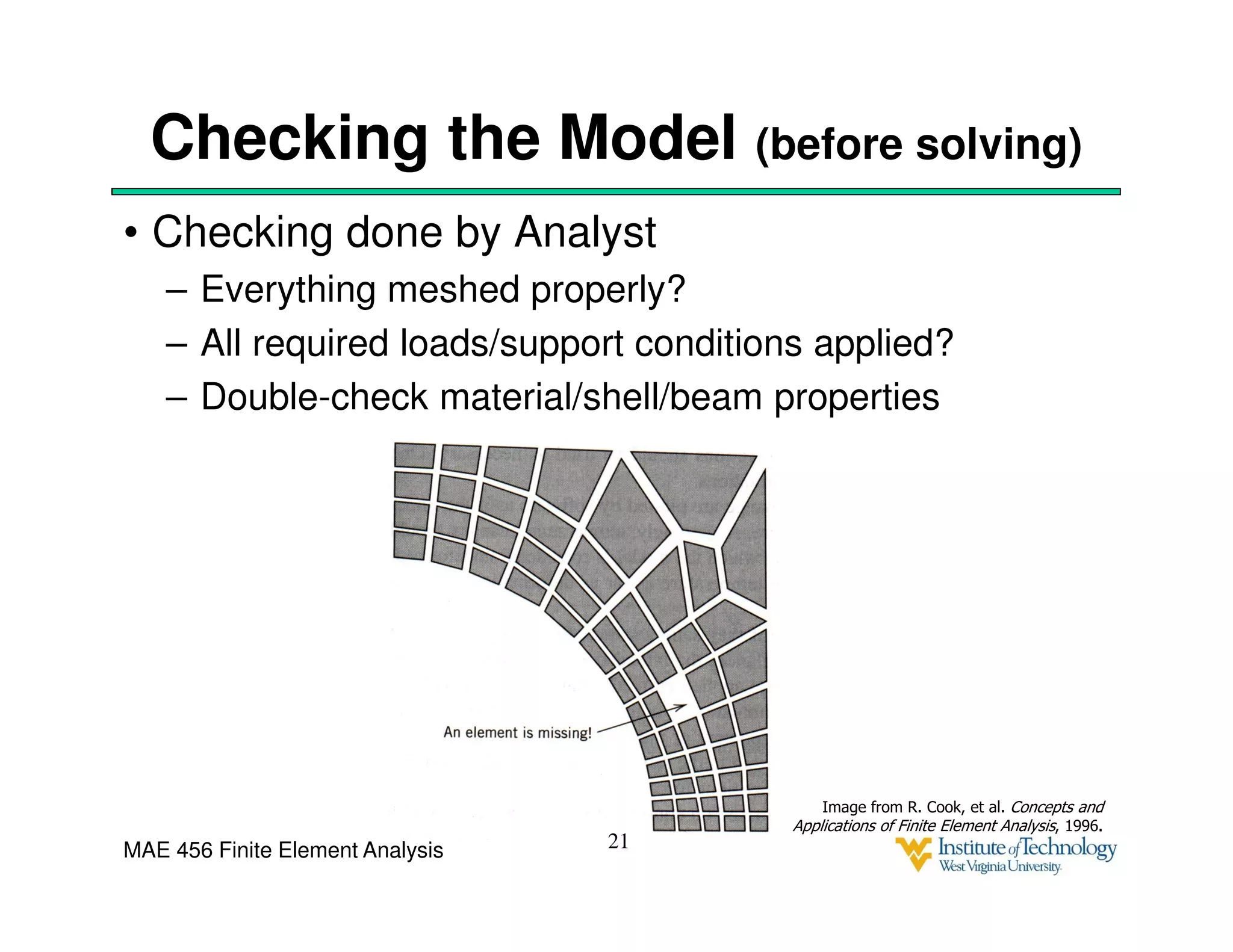 Checking the Model (before solving)

• Checking done by Analyst
– Everything meshed properly?
– All required loads/support conditions applied?
– Double-check material/shell/beam properties

An element is missing!

Image from R. Cook, et al. Concepts and Applications of Finite Element Analysis, 1996.

MAE 456 Finite Element Analysis

21

Institute of Technology
West Virginia University